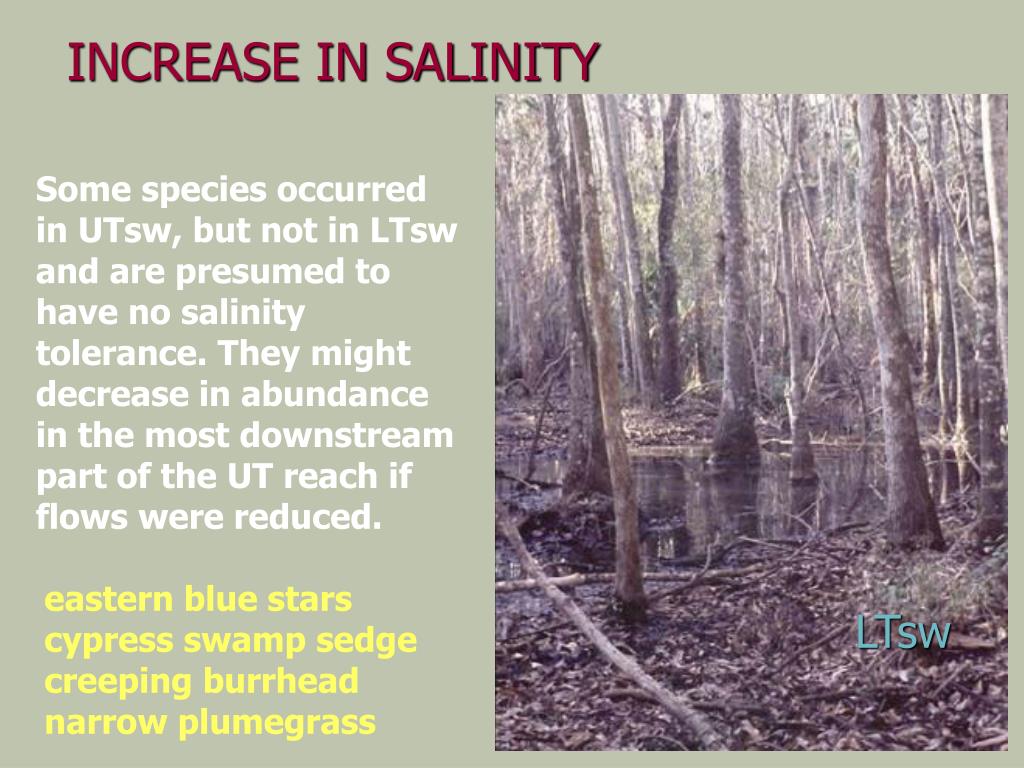 INCREASE IN SALINITY

Some species occurred in UTsw, but not in LTsw and are presumed to have no salinity tolerance. They might decrease in abundance in the most downstream part of the UT reach if flows were reduced.

eastern blue stars
cypress swamp sedge
creeping burrhead
narrow plumegrass

LTsw